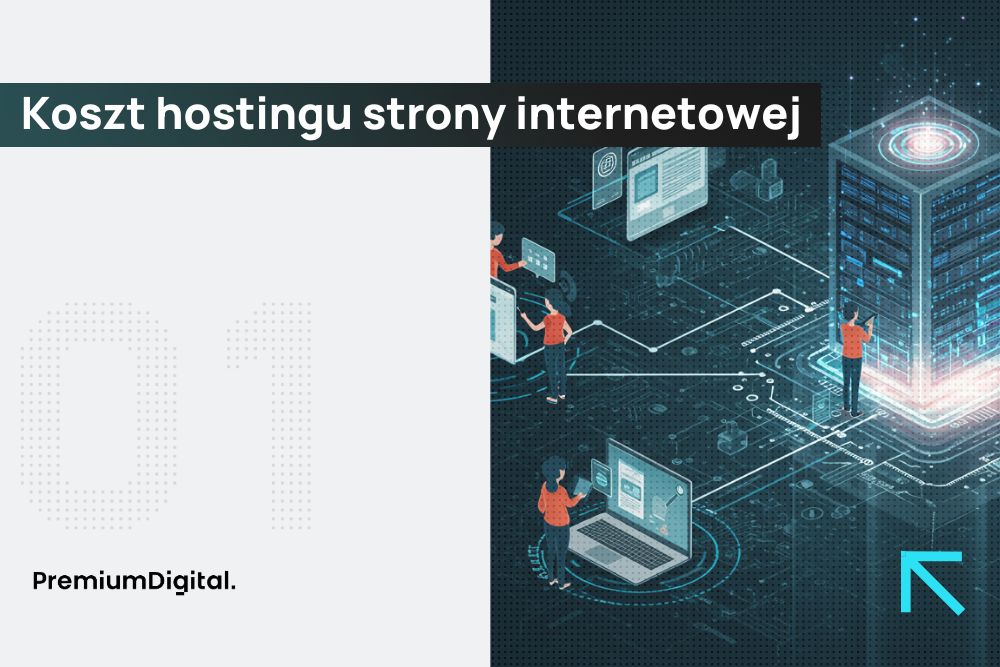 Koszt hostingu strony internetowej

01

PremiumDigital.